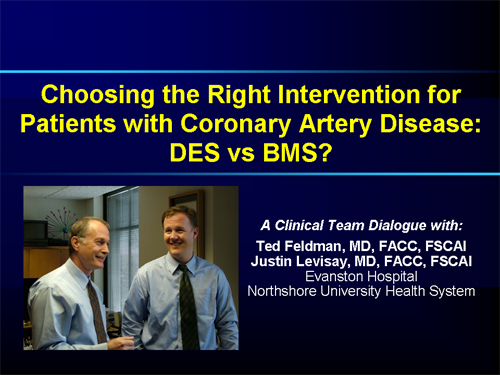 Choosing the Right Intervention for Patients with Coronary Artery Disease: DES vs BMS?

A Clinical Team Dialogue with:
Ted Feldman, MD, FACC, FSCAI
Justin Levisay, MD, FACC, FSCAI
Evanston Hospital
Northshore University Health System